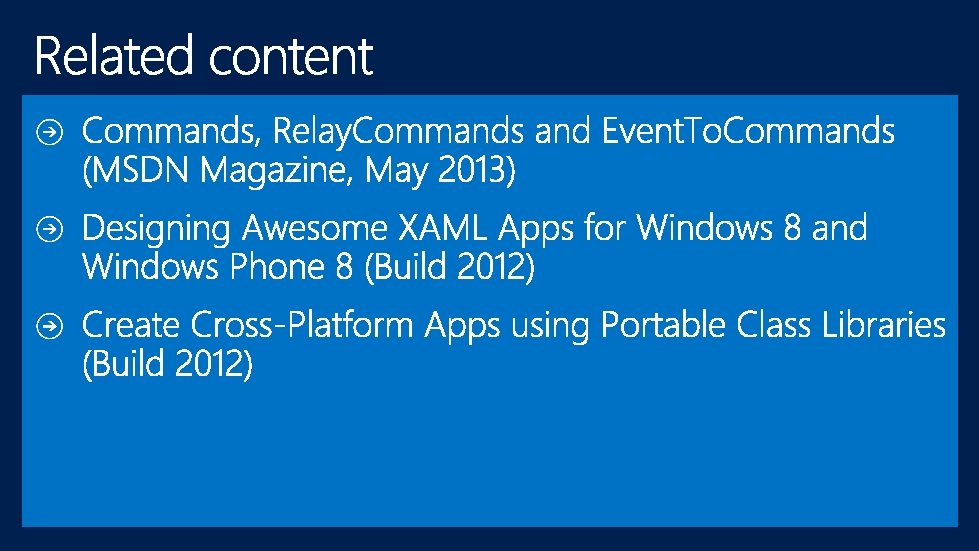 Related content

Commands, RelayCommands and EventToCommands (MSDN Magazine, May 2013)

Designing Awesome XAML Apps for Windows 8 and Windows Phone 8 (Build 2012)

Create Cross-Platform Apps using Portable Class Libraries (Build 2012)